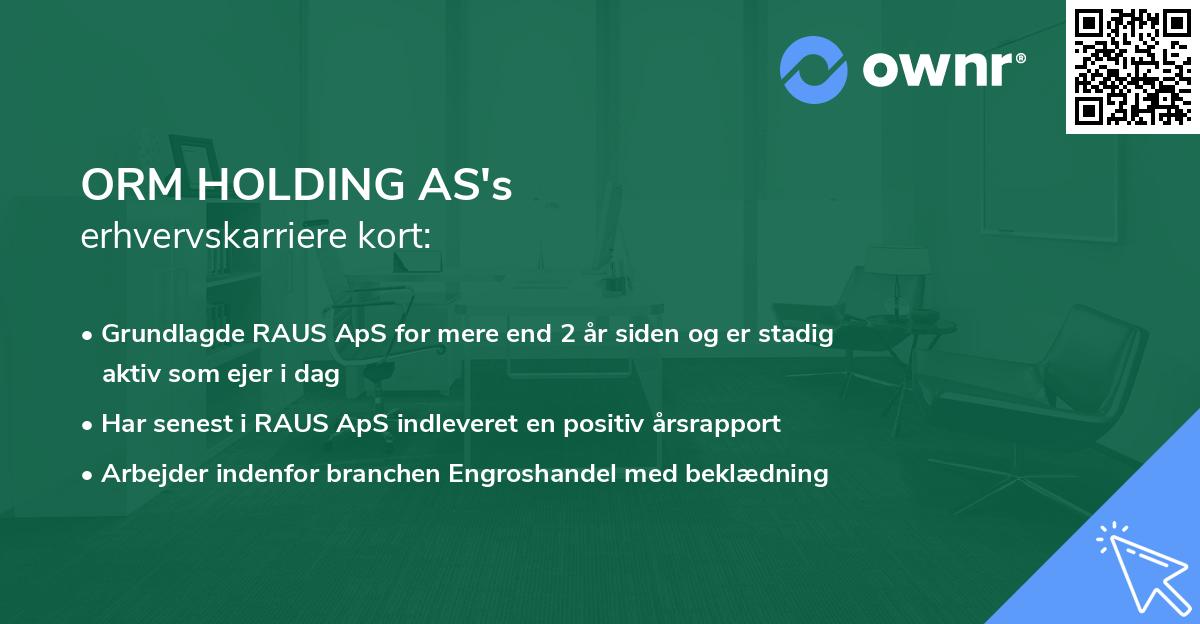 ownr®

ORM HOLDING AS's
erhvervskarriere kort:

• Grundlagde RAUS ApS for mere end 2 år siden og er stadig aktiv som ejer i dag
• Har senest i RAUS ApS indleveret en positiv årsrapport
• Arbejder indenfor branchen Engroshandel med beklædning